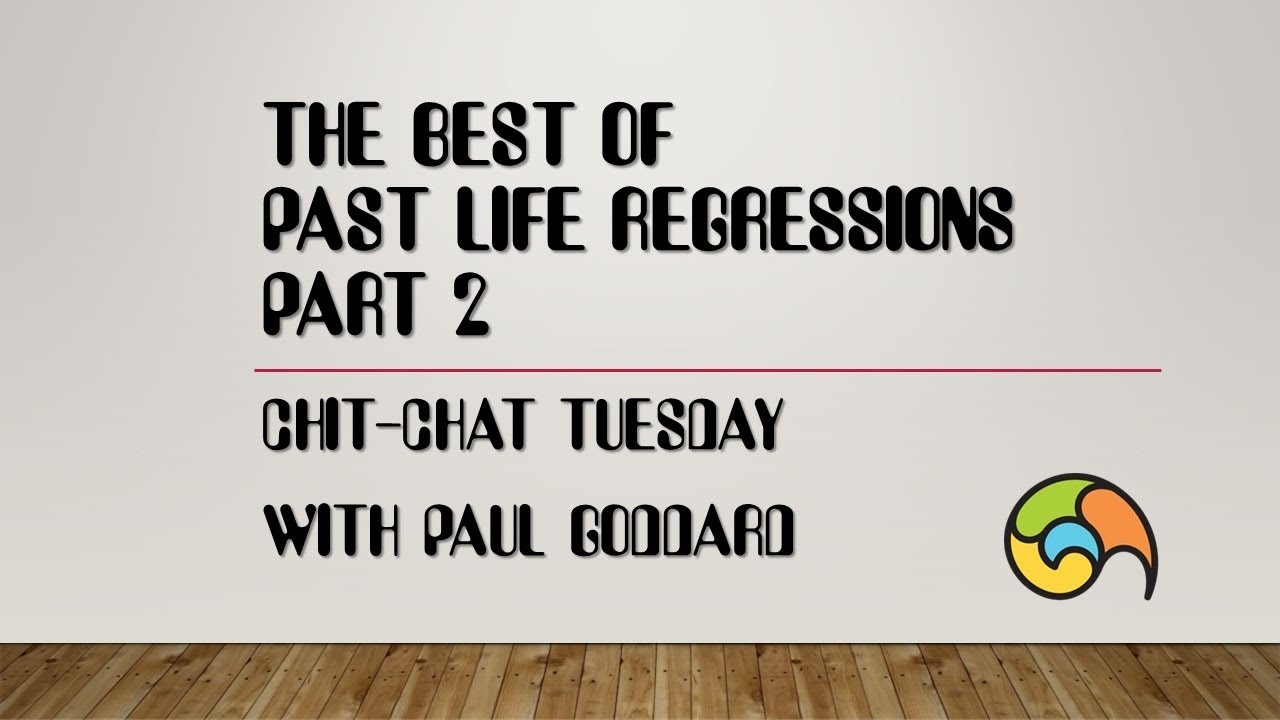 THE BEST OF
PAST LIFE REGRESSIONS
PART 2

CHIT-CHAT TUESDAY

WITH PAUL GODDARD